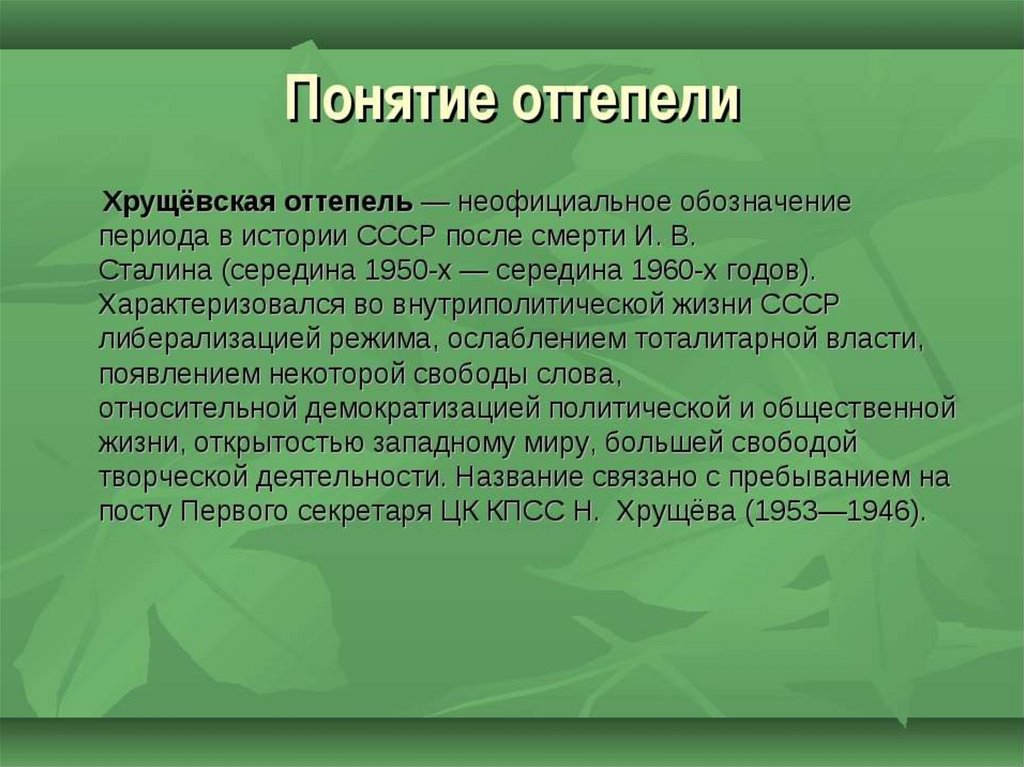 Понятие оттепели

Хрущёвская оттепель — неофициальное обозначение периода в истории СССР после смерти И. В. Сталина (середина 1950-х — середина 1960-х годов). Характеризовался во внутриполитической жизни СССР либерализацией режима, ослаблением тоталитарной власти, появлением некоторой свободы слова, относительной демократизацией политической и общественной жизни, открытостью западному миру, большей свободой творческой деятельности. Название связано с пребыванием на посту Первого секретаря ЦК КПСС Н. Хрущёва (1953—1946).